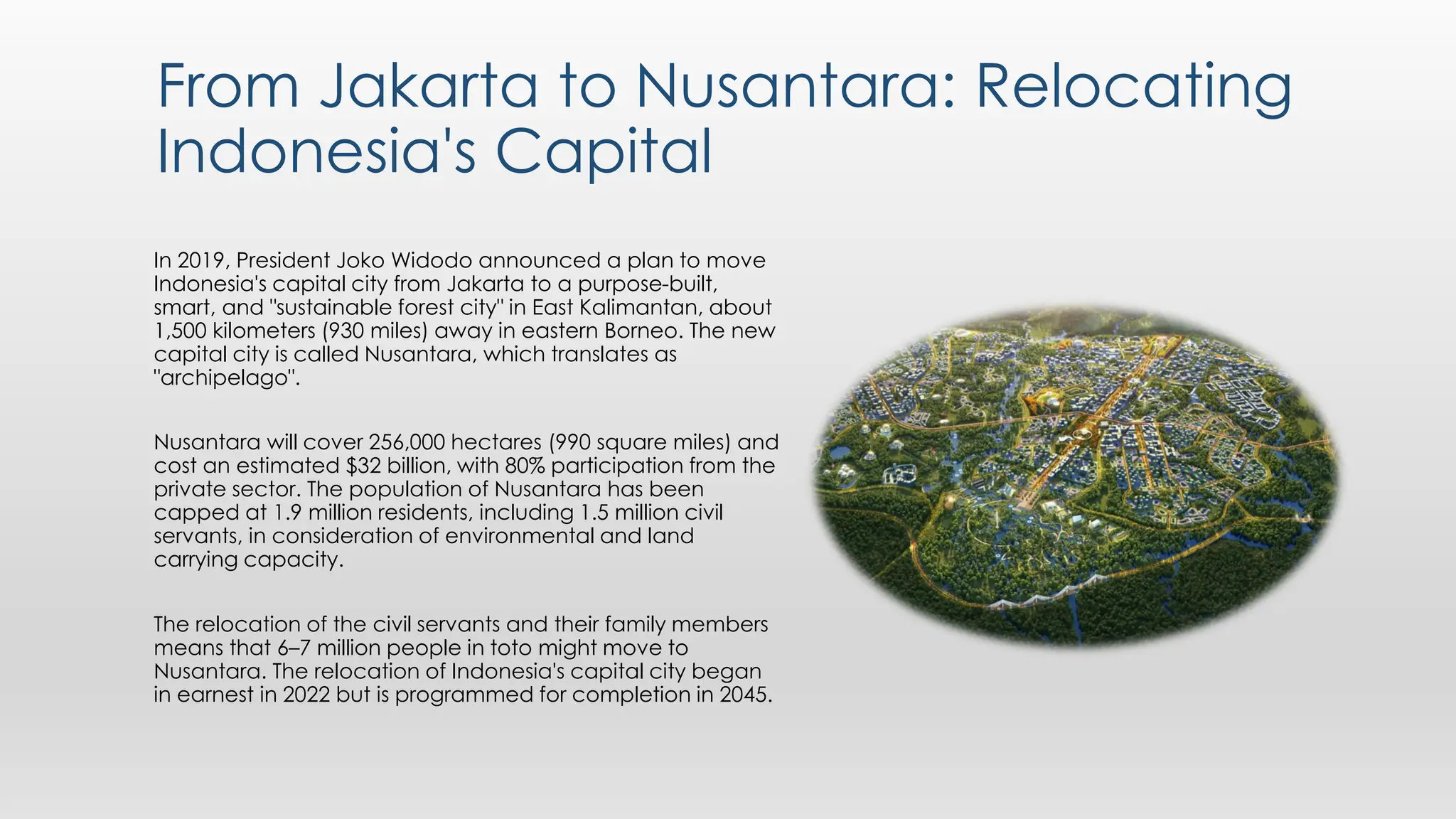 From Jakarta to Nusantara: Relocating Indonesia's Capital

In 2019, President Joko Widodo announced a plan to move Indonesia's capital city from Jakarta to a purpose-built, smart, and "sustainable forest city" in East Kalimantan, about 1,500 kilometers (930 miles) away in eastern Borneo. The new capital city is called Nusantara, which translates as "archipelago".

Nusantara will cover 256,000 hectares (990 square miles) and cost an estimated \$32 billion, with 80% participation from the private sector. The population of Nusantara has been capped at 1.9 million residents, including 1.5 million civil servants, in consideration of environmental and land carrying capacity.

The relocation of the civil servants and their family members means that 6–7 million people in toto might move to Nusantara. The relocation of Indonesia's capital city began in earnest in 2022 but is programmed for completion in 2045.